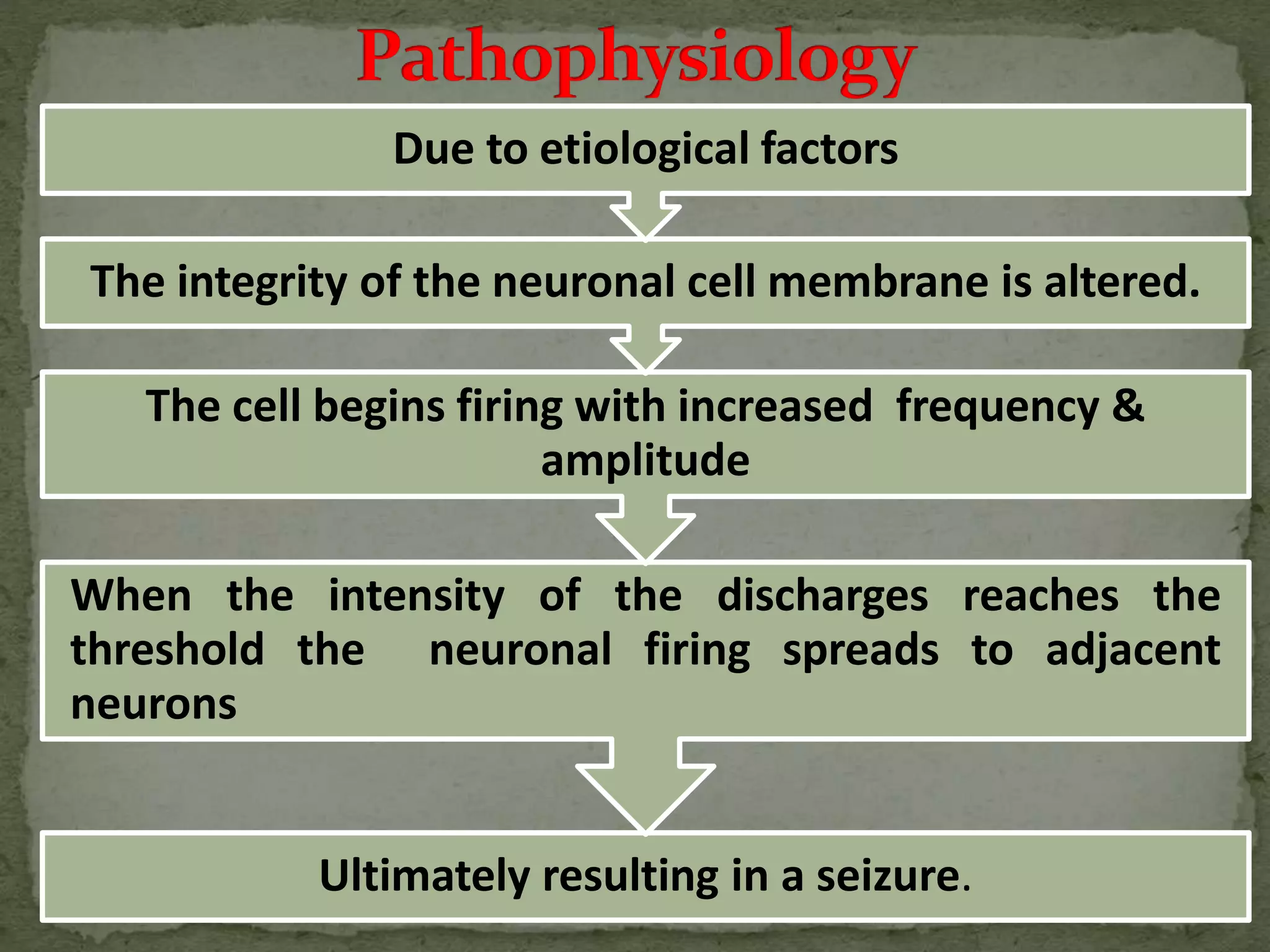 Pathophysiology

Due to etiological factors

The integrity of the neuronal cell membrane is altered.

The cell begins firing with increased frequency & amplitude

When the intensity of the discharges reaches the threshold the neuronal firing spreads to adjacent neurons

Ultimately resulting in a seizure.